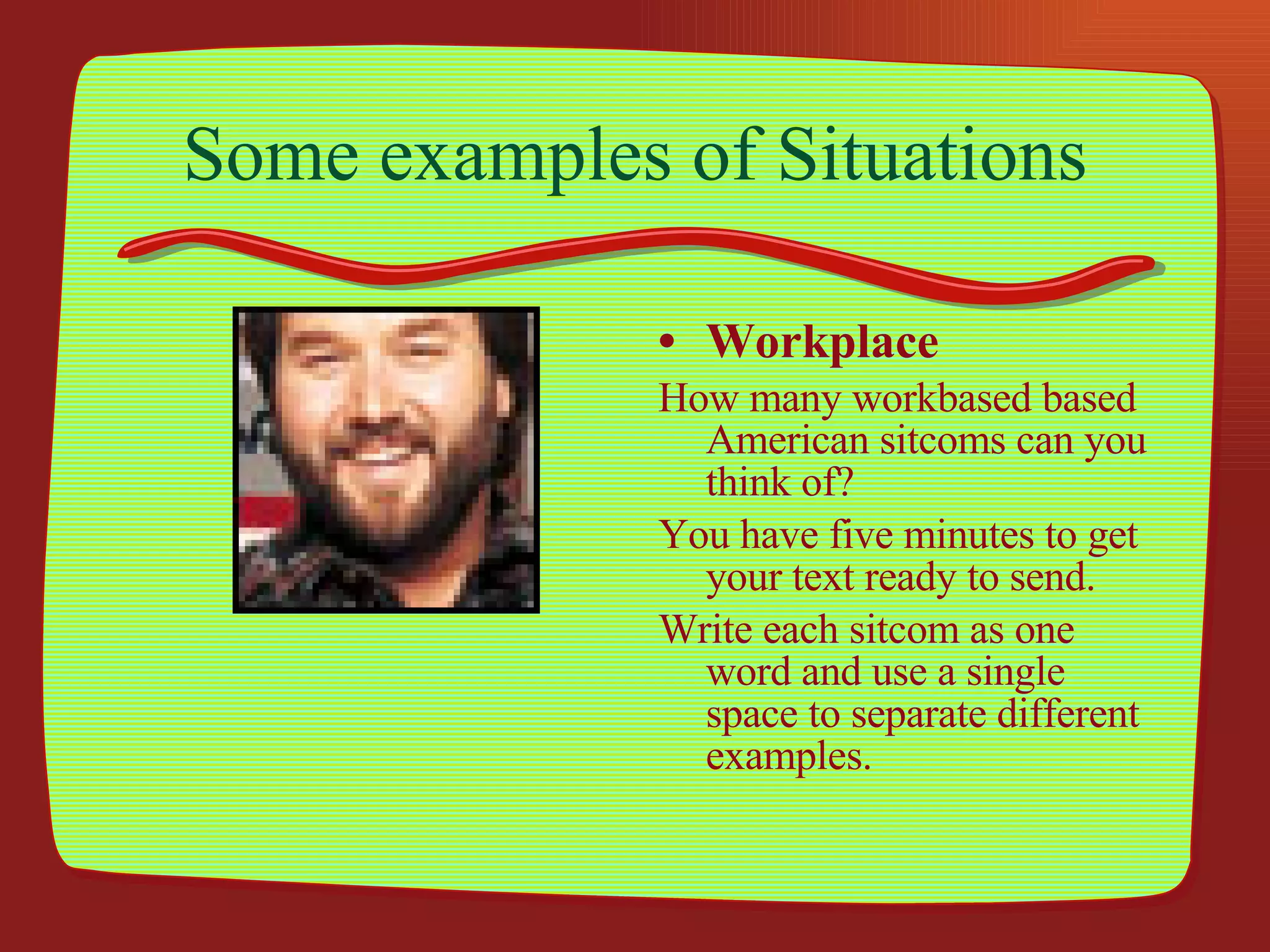 Some examples of Situations

• Workplace

How many workbased based American sitcoms can you think of?

You have five minutes to get your text ready to send.

Write each sitcom as one word and use a single space to separate different examples.